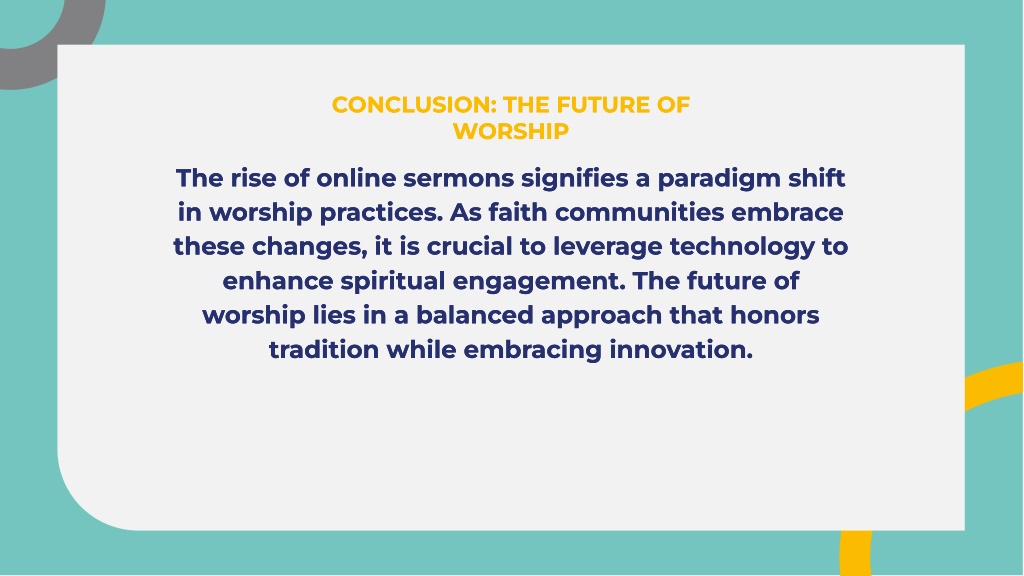 CONCLUSION: THE FUTURE OF WORSHIP

The rise of online sermons signifies a paradigm shift in worship practices. As faith communities embrace these changes, it is crucial to leverage technology to enhance spiritual engagement. The future of worship lies in a balanced approach that honors tradition while embracing innovation.